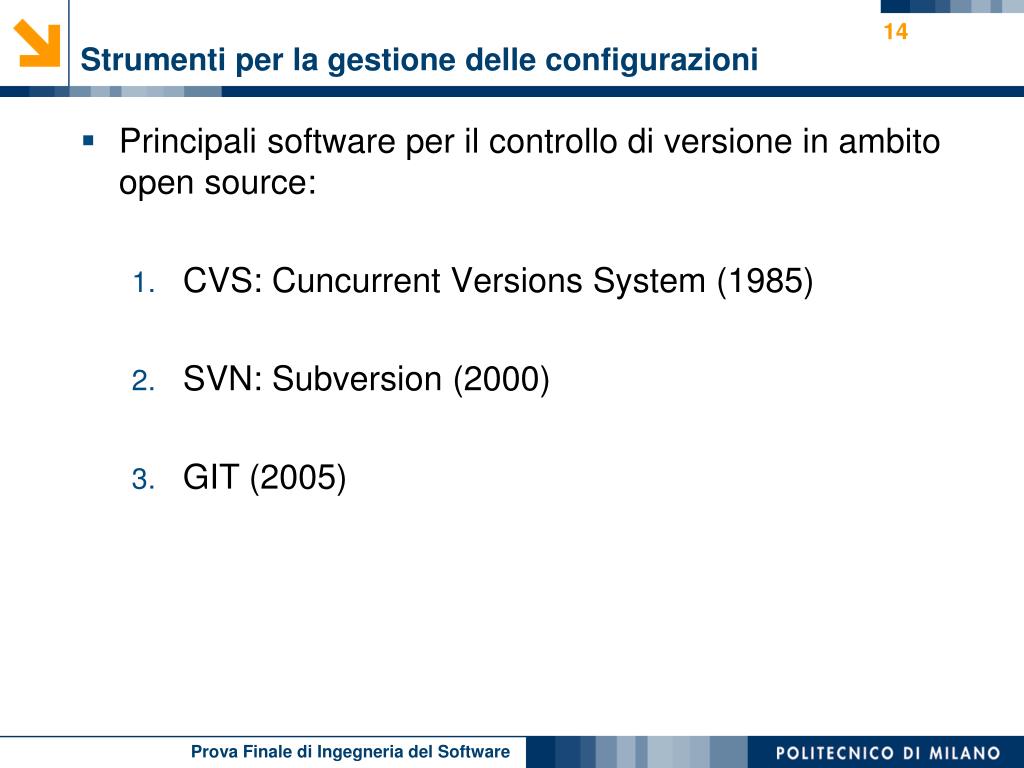 14

Strumenti per la gestione delle configurazioni

▪ Principali software per il controllo di versione in ambito open source:

1. CVS: Cuncurrent Versions System (1985)

2. SVN: Subversion (2000)

3. GIT (2005)

Prova Finale di Ingegneria del Software

POLITECNICO DI MILANO